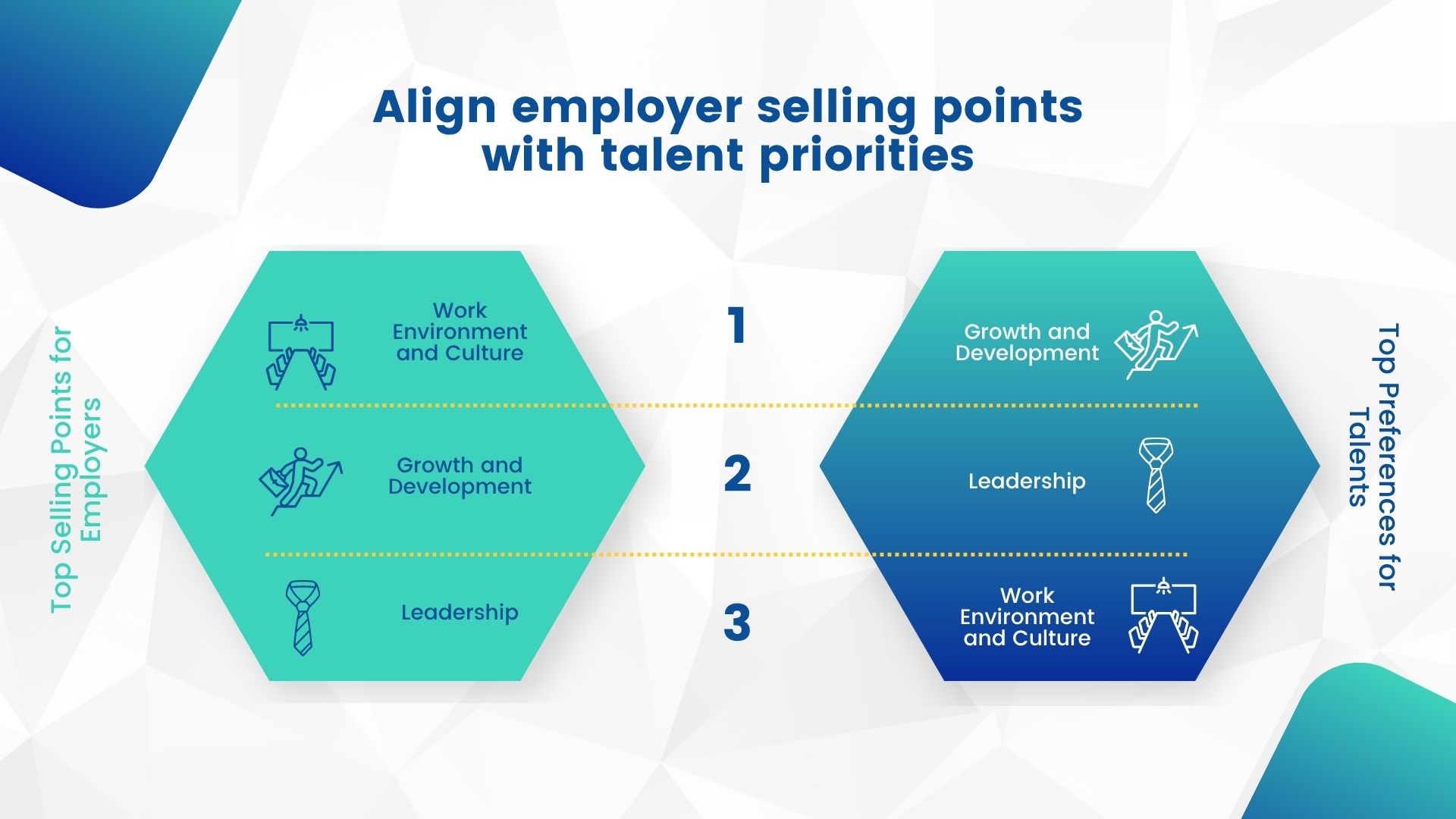 Align employer selling points with talent priorities

Top Selling Points for Employers

Work Environment and Culture

Growth and Development

Leadership

1

2

3

Growth and Development

Leadership

Work Environment and Culture

Top Preferences for Talents